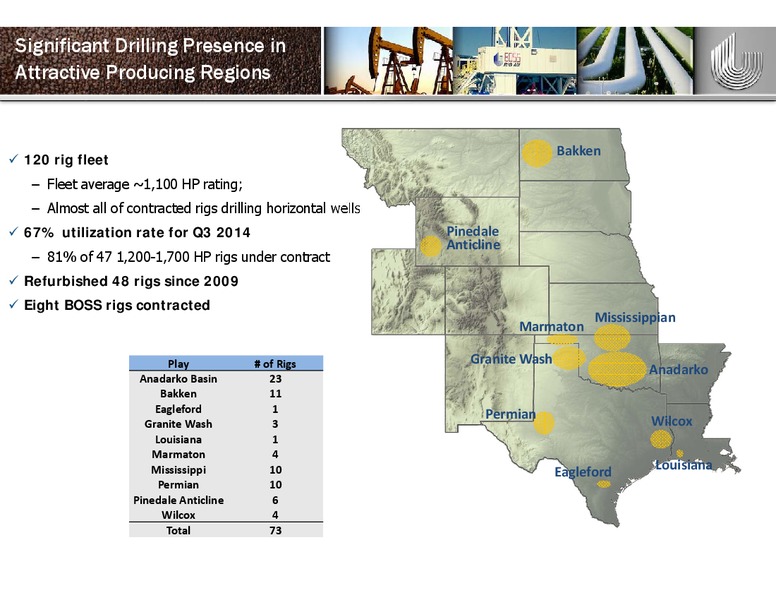 Significant Drilling Presence in Attractive Producing Regions

BOSS

✓ 120 rig fleet
– Fleet average ~1,100 HP rating;
– Almost all of contracted rigs drilling horizontal wells
✓ 67% utilization rate for Q3 2014
– 81% of 47 1,200-1,700 HP rigs under contract
✓ Refurbished 48 rigs since 2009
✓ Eight BOSS rigs contracted

| Play | # of Rigs |
|---|---|
| Anadarko Basin | 23 |
| Bakken | 11 |
| Eagleford | 1 |
| Granite Wash | 3 |
| Louisiana | 1 |
| Marmaton | 4 |
| Mississippi | 10 |
| Permian | 10 |
| Pinedale Anticline | 6 |
| Wilcox | 4 |
| Total | 73 |

Bakken
Pinedale Anticline
Marmaton
Mississippian
Granite Wash
Anadarko
Permian
Wilcox
Louisiana
Eagleford